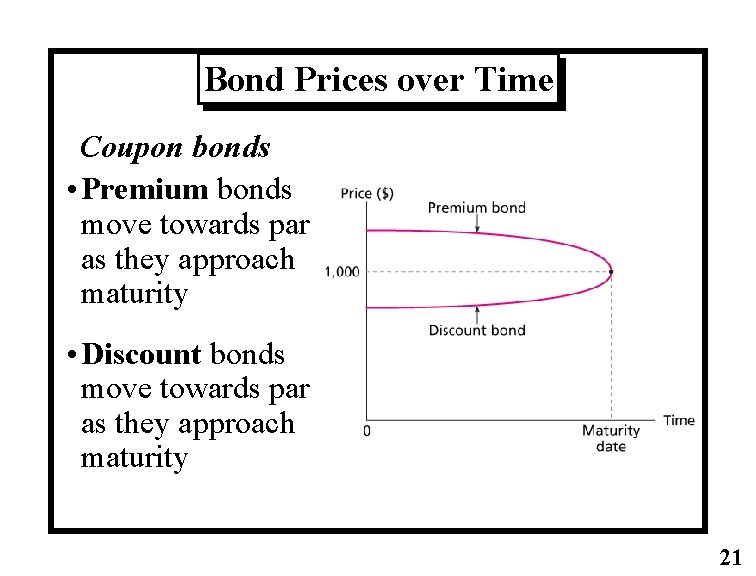 Bond Prices over Time

Coupon bonds

• Premium bonds move towards par as they approach maturity

• Discount bonds move towards par as they approach maturity

Price ($)
Premium bond
1,000
Discount bond
0
Maturity date
Time

21